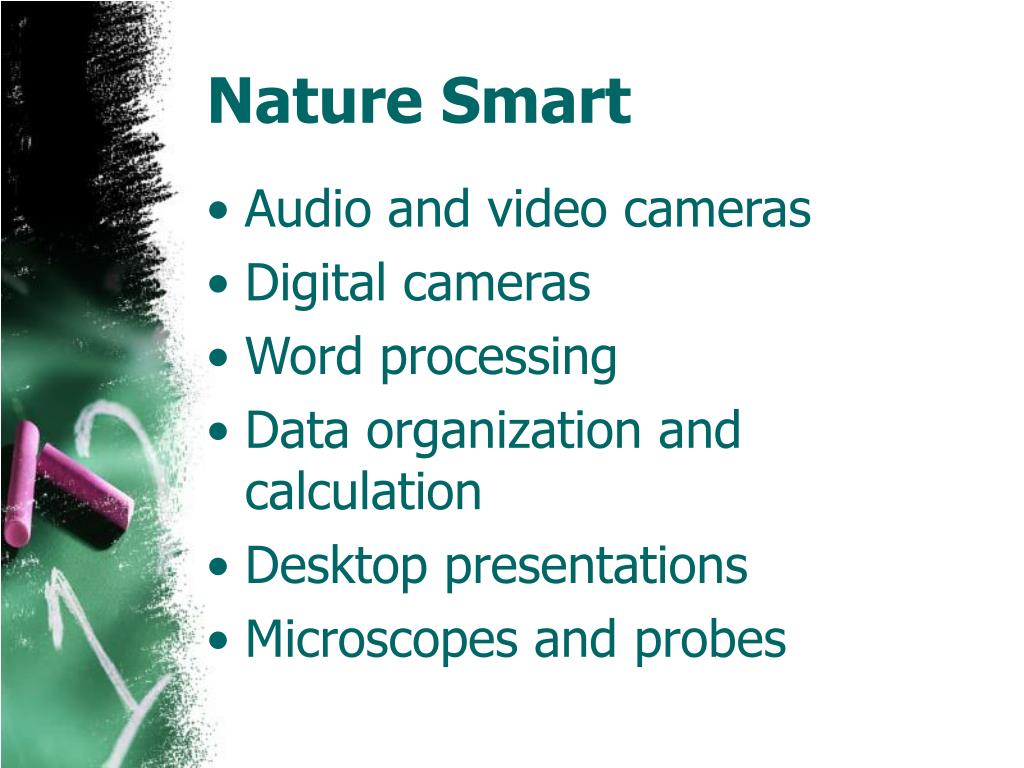 Nature Smart

• Audio and video cameras
• Digital cameras
• Word processing
• Data organization and calculation
• Desktop presentations
• Microscopes and probes